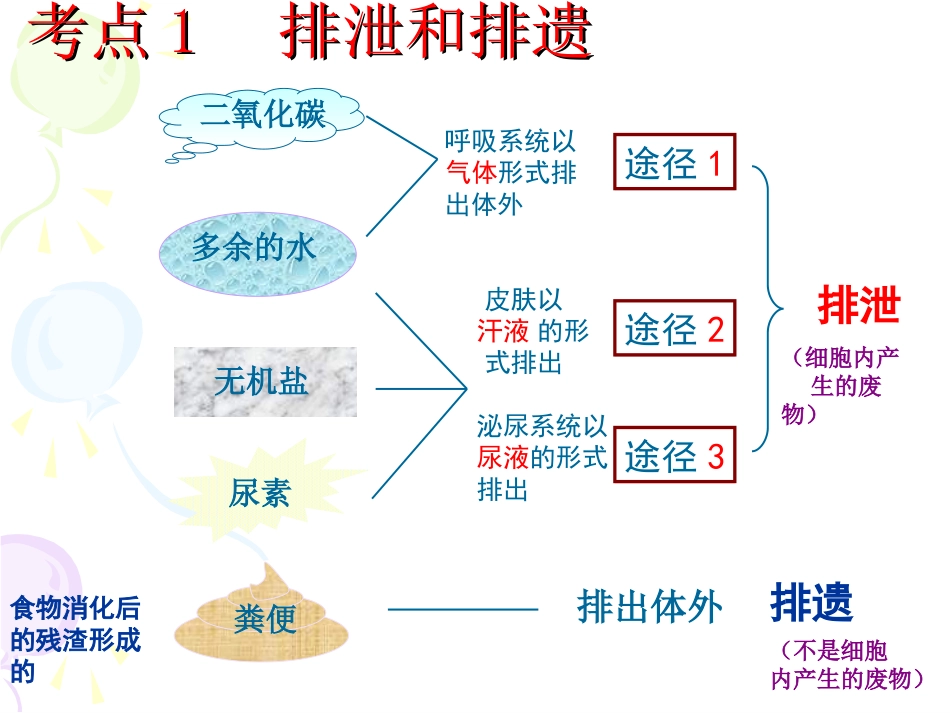 考点 1　排泄和排遗

二氧化碳

多余的水

无机盐

尿素

呼吸系统以气体形式排出体外

途径 1

皮肤以汗液 的形式排出

途径 2

泌尿系统以尿液的形式排出

途径 3

排泄

（细胞内产生的废物）

食物消化后的残渣形成的

粪便

排出体外

排遗

（不是细胞内产生的废物）